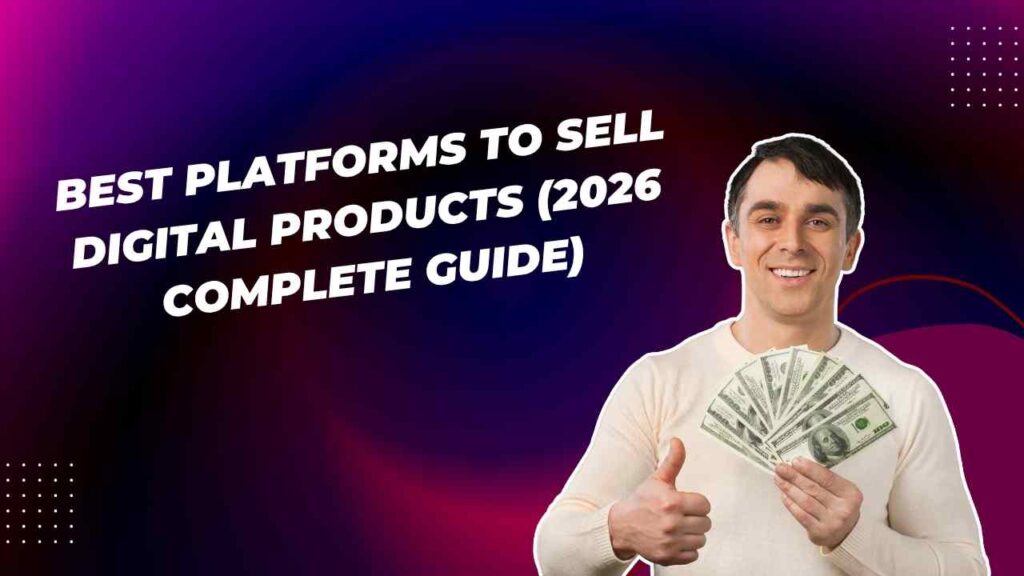 BEST PLATFORMS TO SELL DIGITAL PRODUCTS (2026 COMPLETE GUIDE)